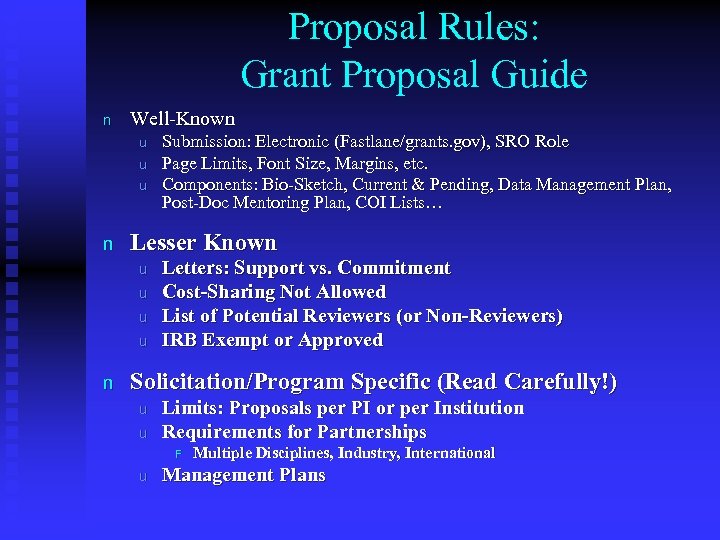 Proposal Rules:
Grant Proposal Guide

n Well-Known
u Submission: Electronic (Fastlane/grants.gov), SRO Role
u Page Limits, Font Size, Margins, etc.
u Components: Bio-Sketch, Current & Pending, Data Management Plan, Post-Doc Mentoring Plan, COI Lists…

n Lesser Known
u Letters: Support vs. Commitment
u Cost-Sharing Not Allowed
u List of Potential Reviewers (or Non-Reviewers)
u IRB Exempt or Approved

n Solicitation/Program Specific (Read Carefully!)
u Limits: Proposals per PI or per Institution
u Requirements for Partnerships
F Multiple Disciplines, Industry, International
u Management Plans